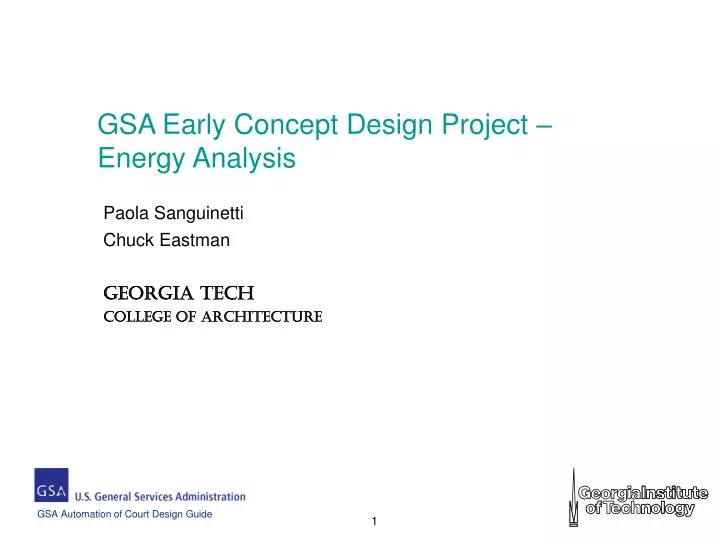 GSA Early Concept Design Project – Energy Analysis

Paola Sanguinetti
Chuck Eastman

GEORGIA TECH
COLLEGE OF ARCHITECTURE

GSA U.S. General Services Administration
GSA Automation of Court Design Guide

1

Georgia Institute of Technology